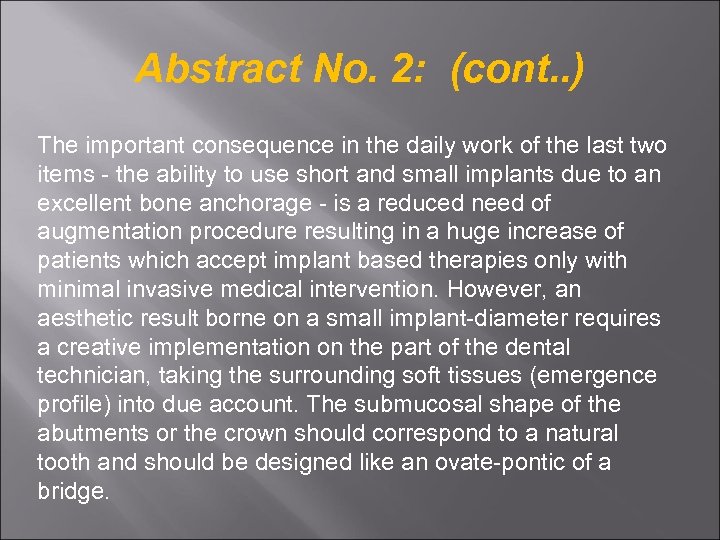 Abstract No. 2: (cont..)

The important consequence in the daily work of the last two items - the ability to use short and small implants due to an excellent bone anchorage - is a reduced need of augmentation procedure resulting in a huge increase of patients which accept implant based therapies only with minimal invasive medical intervention. However, an aesthetic result borne on a small implant-diameter requires a creative implementation on the part of the dental technician, taking the surrounding soft tissues (emergence profile) into due account. The submucosal shape of the abutments or the crown should correspond to a natural tooth and should be designed like an ovate-pontic of a bridge.